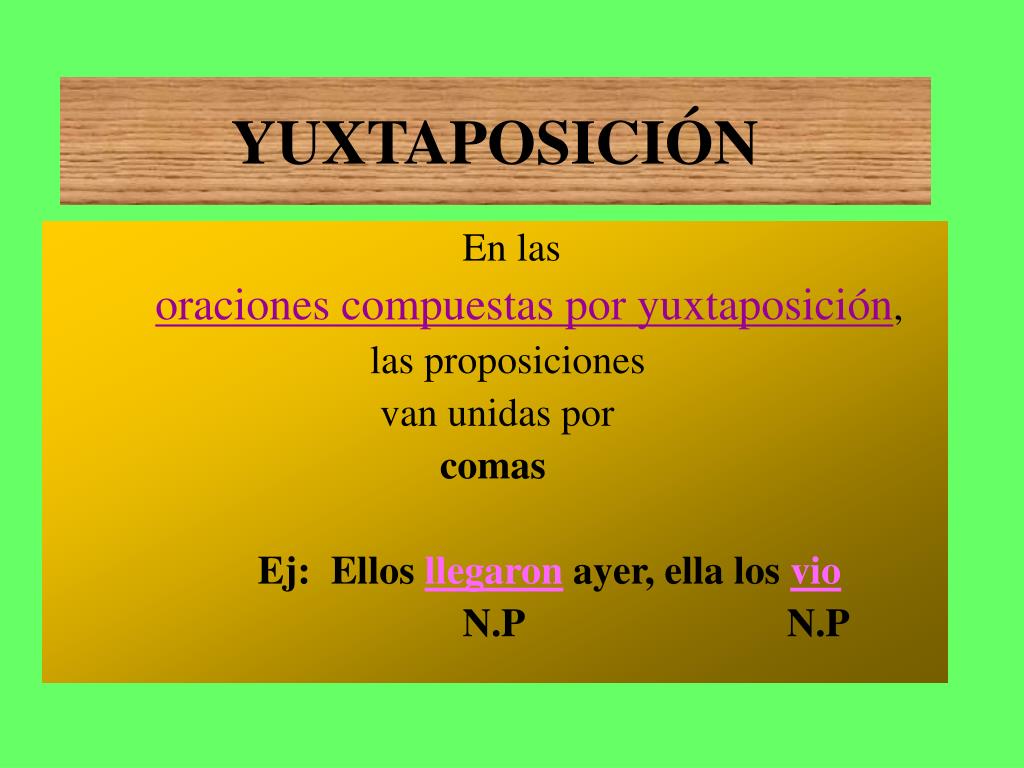 YUXTAPOSICIÓN

En las oraciones compuestas por yuxtaposición, las proposiciones van unidas por comas

Ej: Ellos llegaron ayer, ella los vio
N.P N.P